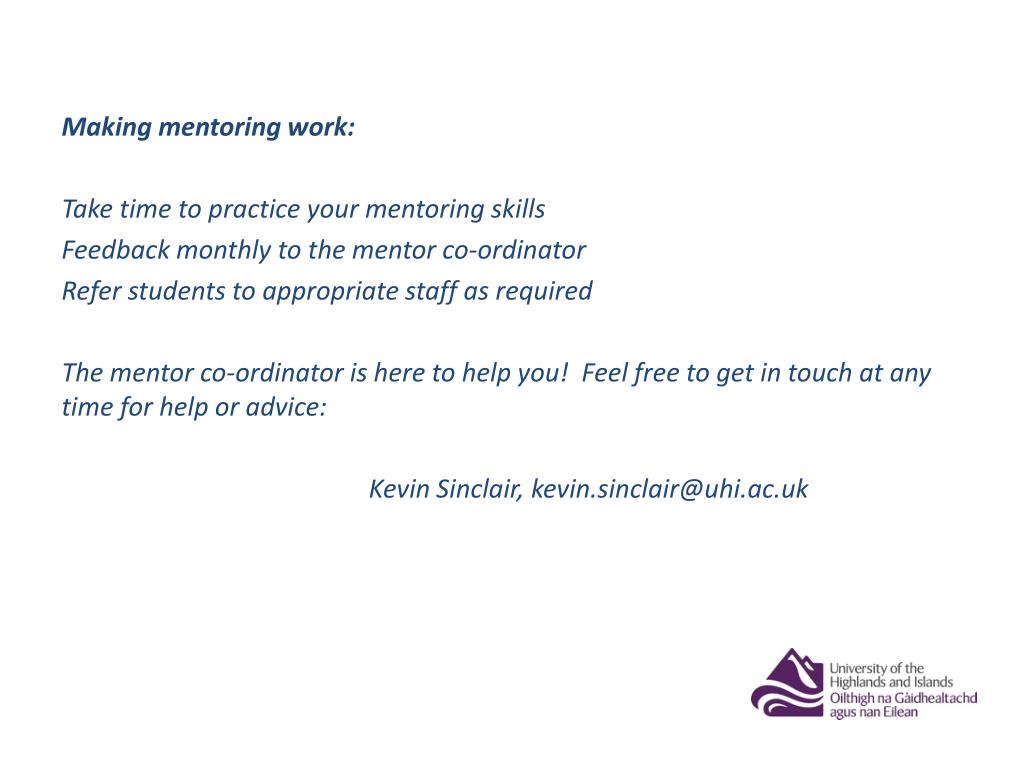 Making mentoring work:

Take time to practice your mentoring skills
Feedback monthly to the mentor co-ordinator
Refer students to appropriate staff as required

The mentor co-ordinator is here to help you! Feel free to get in touch at any time for help or advice:

Kevin Sinclair, kevin.sinclair@uhi.ac.uk

University of the Highlands and Islands
Oilthigh na Gàidhealtachd agus nan Eilean